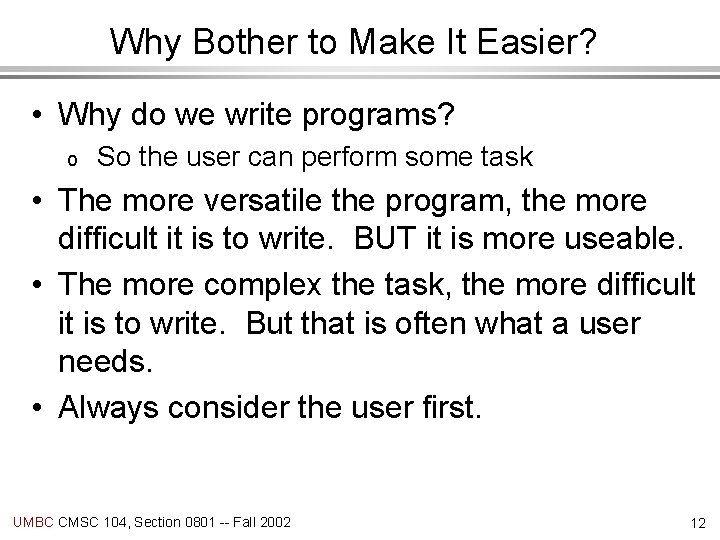 Why Bother to Make It Easier?

• Why do we write programs?
o So the user can perform some task

• The more versatile the program, the more difficult it is to write. BUT it is more useable.

• The more complex the task, the more difficult it is to write. But that is often what a user needs.

• Always consider the user first.

UMBC CMSC 104, Section 0801 -- Fall 2002

12